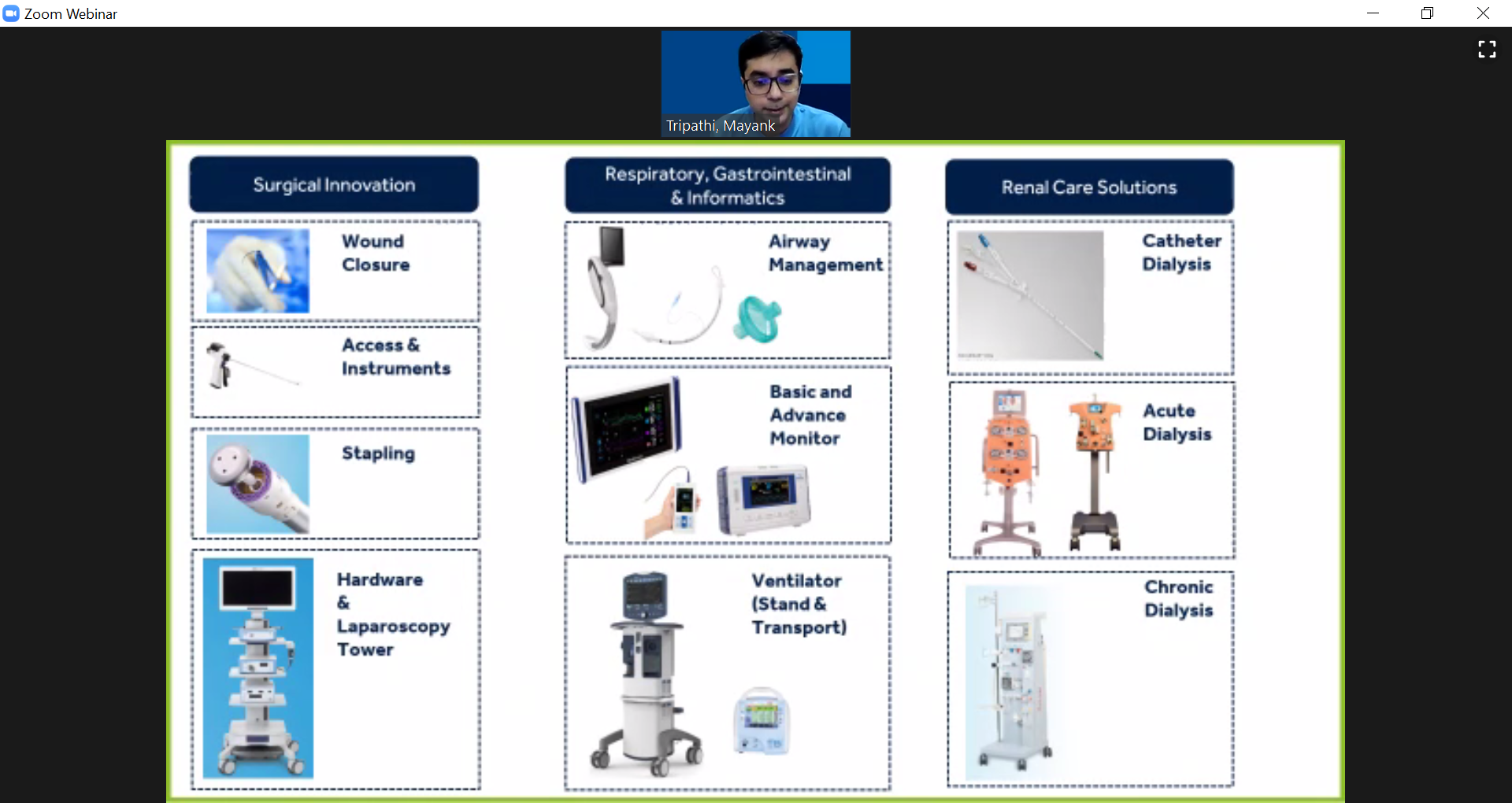 Zoom Webinar

Tripathi, Mayank

Surgical Innovation

Wound Closure

Access & Instruments

Stapling

Hardware & Laparoscopy Tower

Respiratory, Gastrointestinal & Informatics

Airway Management

Basic and Advance Monitor

Ventilator (Stand & Transport)

Renal Care Solutions

Catheter Dialysis

Acute Dialysis

Chronic Dialysis